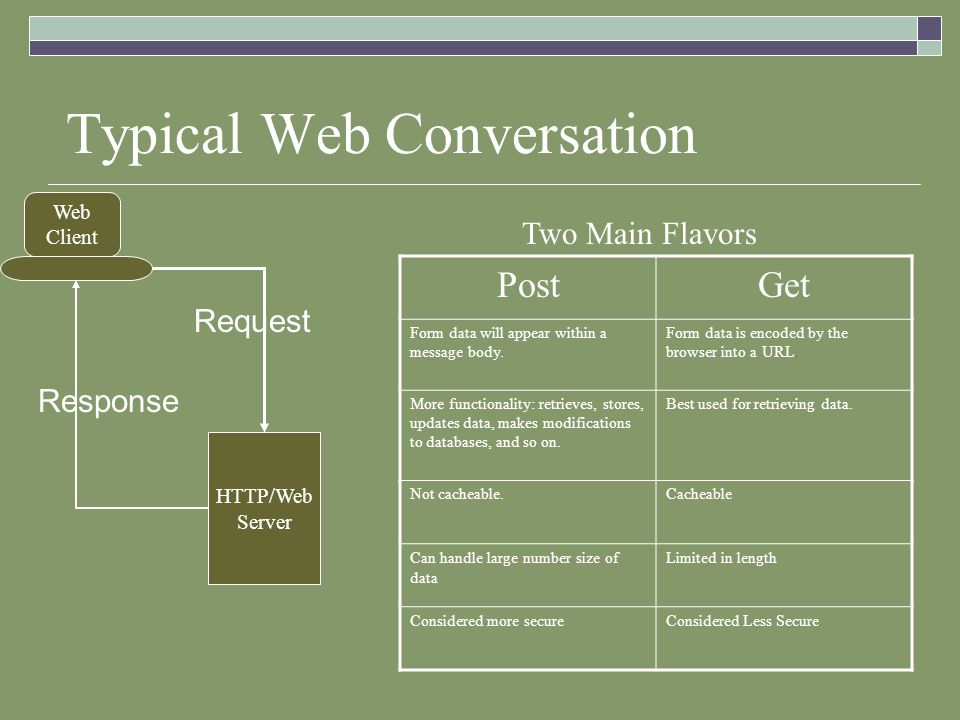 Typical Web Conversation

Web Client

Request

Response

HTTP/Web Server

Two Main Flavors

| Post | Get |
|---|---|
| Form data will appear within a message body. | Form data is encoded by the browser into a URL |
| More functionality: retrieves, stores, updates data, makes modifications to databases, and so on. | Best used for retrieving data. |
| Not cacheable. | Cacheable |
| Can handle large number size of data | Limited in length |
| Considered more secure | Considered Less Secure |